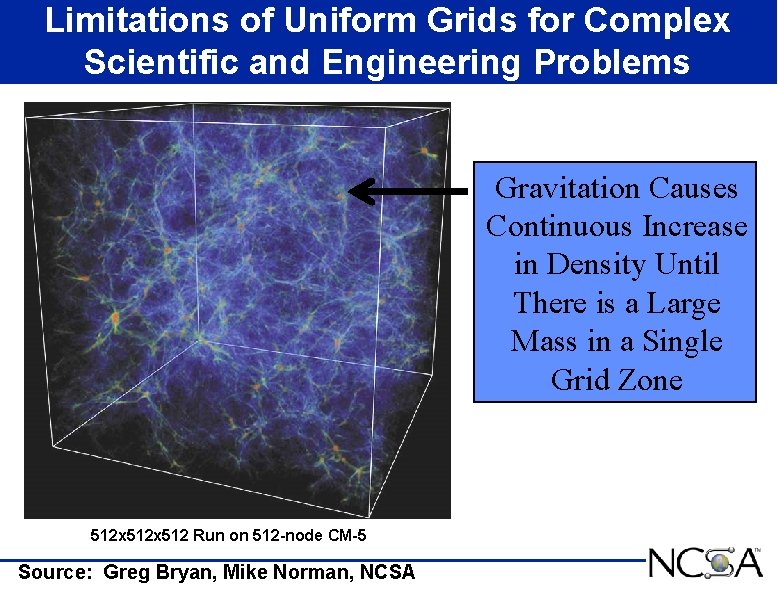 Limitations of Uniform Grids for Complex Scientific and Engineering Problems

Gravitation Causes Continuous Increase in Density Until There is a Large Mass in a Single Grid Zone

512x512x512 Run on 512-node CM-5

Source: Greg Bryan, Mike Norman, NCSA

NCSA